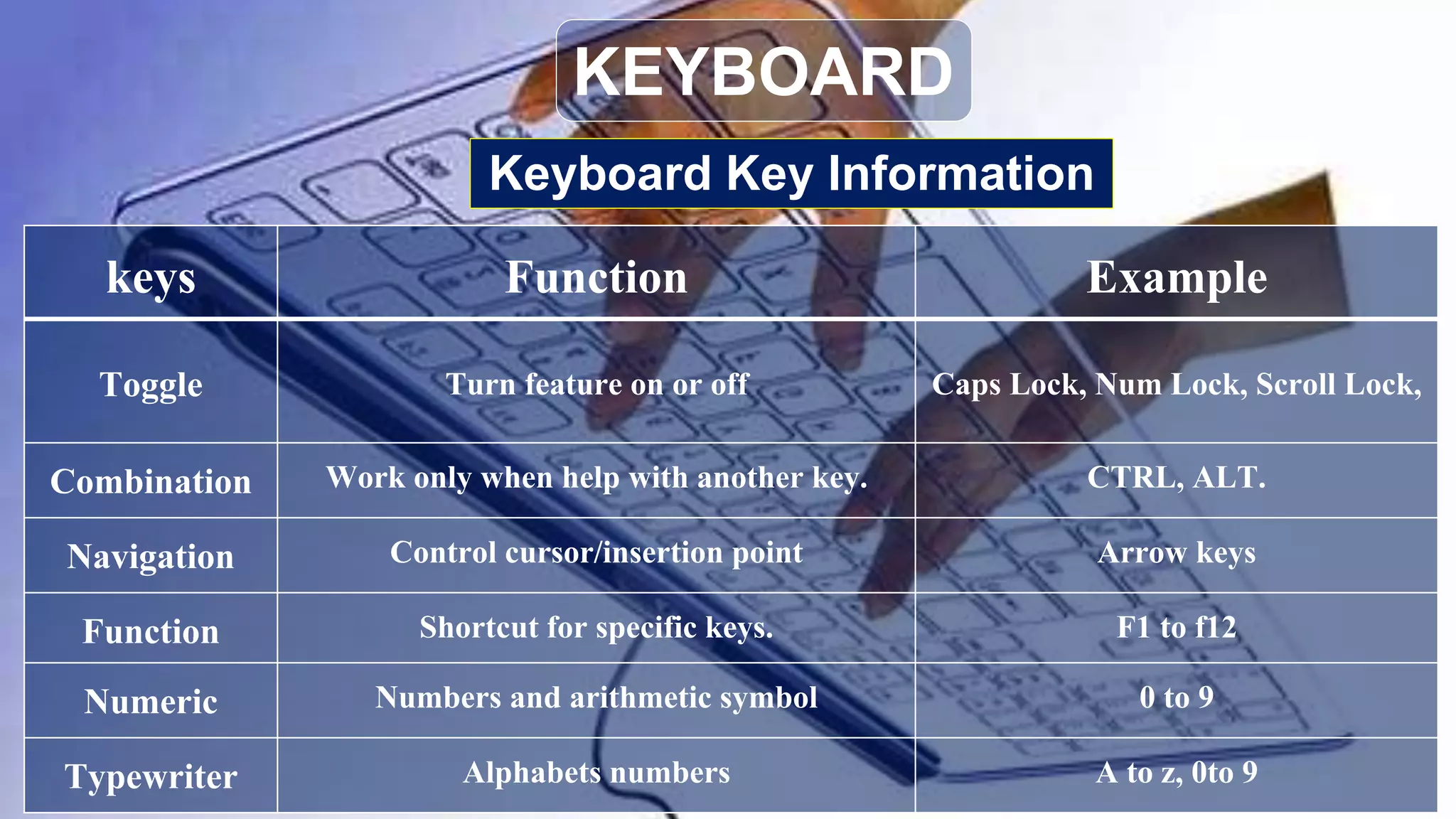 KEYBOARD

Keyboard Key Information

| keys | Function | Example |
|---|---|---|
| Toggle | Turn feature on or off | Caps Lock, Num Lock, Scroll Lock, |
| Combination | Work only when help with another key. | CTRL, ALT. |
| Navigation | Control cursor/insertion point | Arrow keys |
| Function | Shortcut for specific keys. | F1 to f12 |
| Numeric | Numbers and arithmetic symbol | 0 to 9 |
| Typewriter | Alphabets numbers | A to z, 0to 9 |